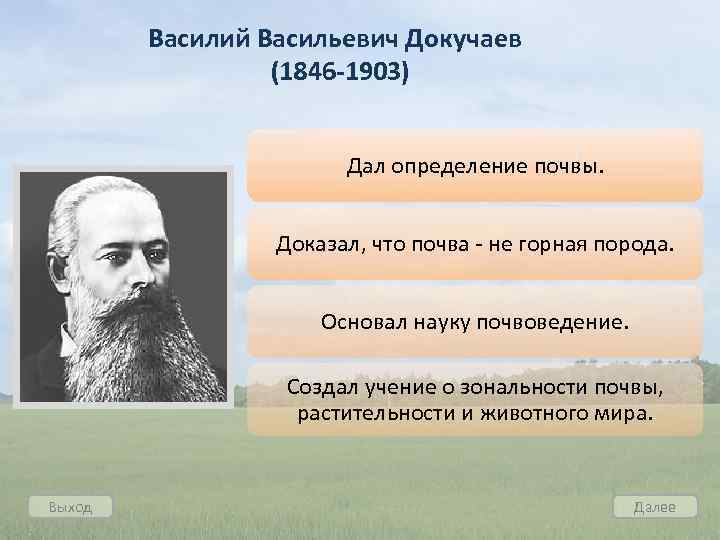 Василий Васильевич Докучаев
(1846-1903)

Дал определение почвы.

Доказал, что почва - не горная порода.

Основал науку почвоведение.

Создал учение о зональности почвы, растительности и животного мира.

Выход

Далее